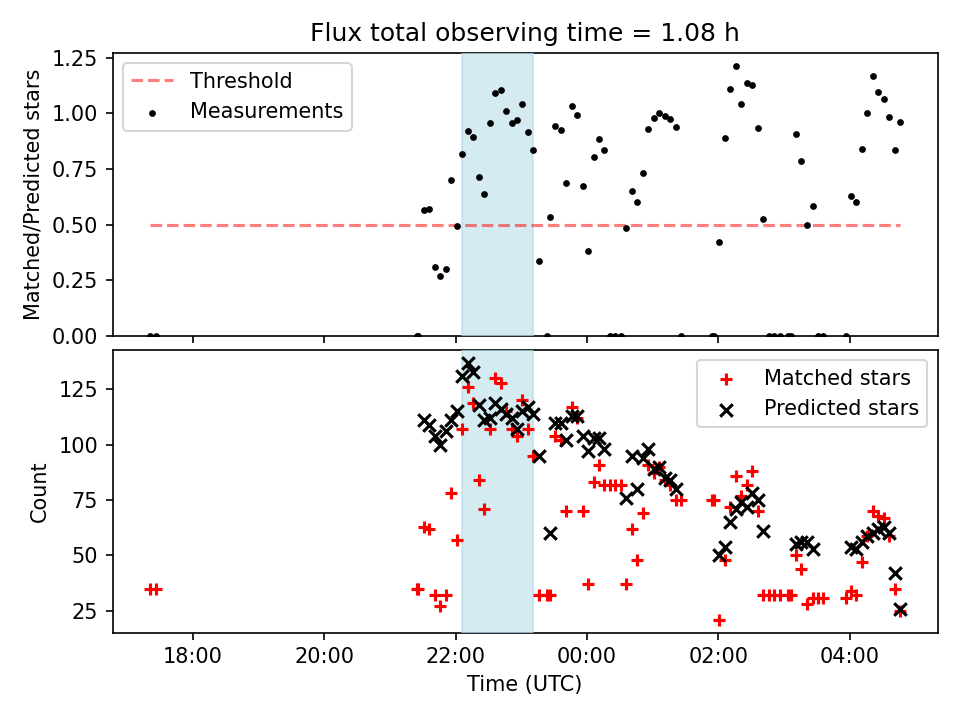 Flux total observing time = 1.08 h

Threshold
Measurements

Matched/Predicted stars

1.25
1.00
0.75
0.50
0.25
0.00

Matched stars
Predicted stars

Count

125
100
75
50
25

18:00
20:00
22:00
00:00
02:00
04:00

Time (UTC)